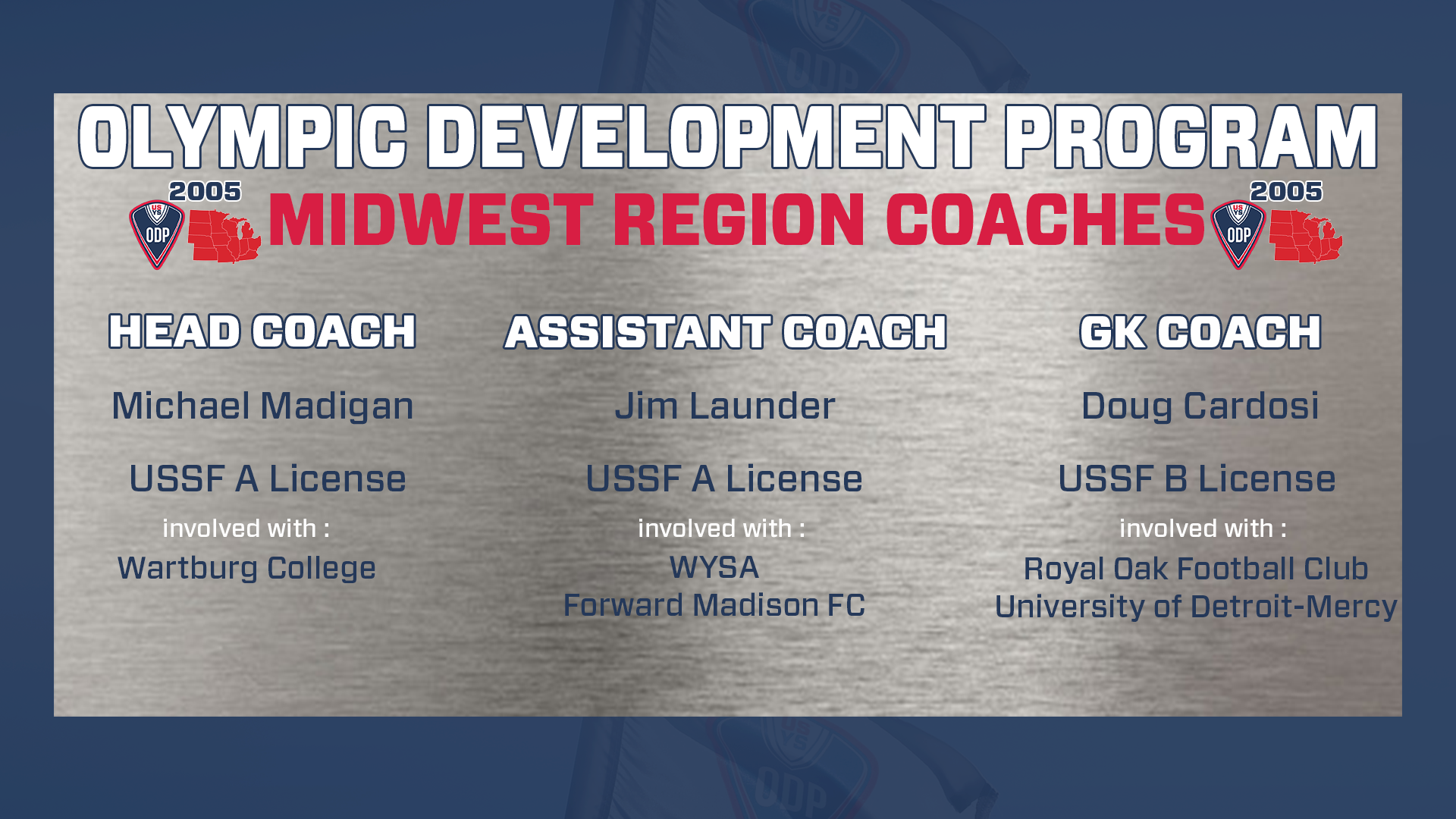 OLYMPIC DEVELOPMENT PROGRAM

2005 US YS ODP MIDWEST REGION COACHES 2005 US YS ODP

HEAD COACH

Michael Madigan

USSF A License

involved with :

Wartburg College

ASSISTANT COACH

Jim Launder

USSF A License

involved with :

WYSA
Forward Madison FC

GK COACH

Doug Cardosi

USSF B License

involved with :

Royal Oak Football Club
University of Detroit-Mercy